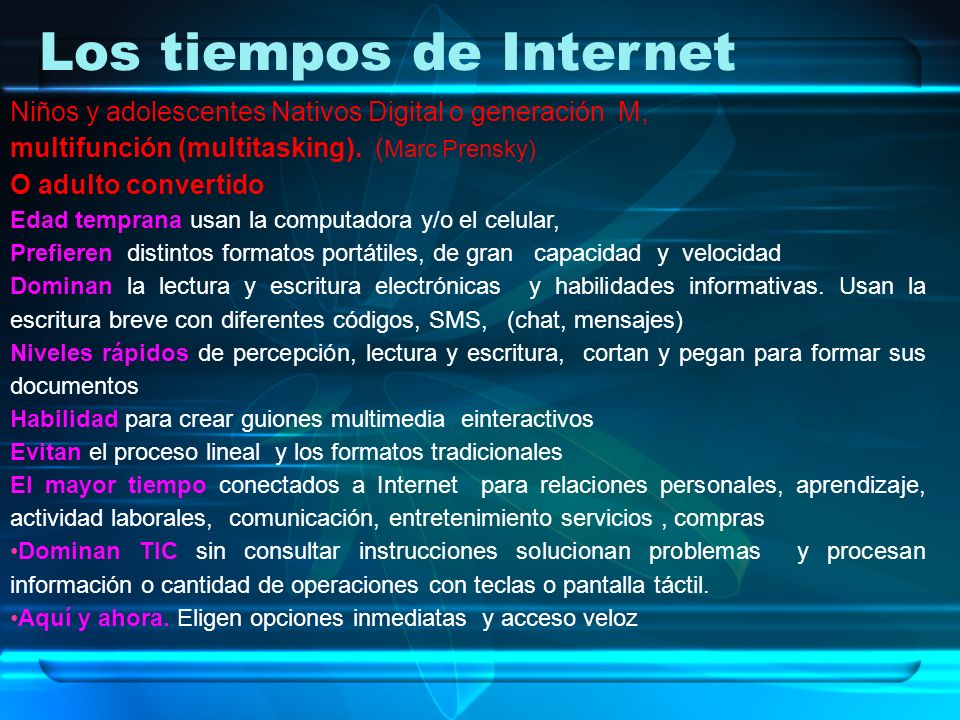 Los tiempos de Internet

Niños y adolescentes Nativos Digital o generación M, multifunción (multitasking). (Marc Prensky)

O adulto convertido

Edad temprana usan la computadora y/o el celular,

Prefieren distintos formatos portátiles, de gran capacidad y velocidad

Dominan la lectura y escritura electrónicas y habilidades informativas. Usan la escritura breve con diferentes códigos, SMS, (chat, mensajes)

Niveles rápidos de percepción, lectura y escritura, cortan y pegan para formar sus documentos

Habilidad para crear guiones multimedia einteractivos

Evitan el proceso lineal y los formatos tradicionales

El mayor tiempo conectados a Internet para relaciones personales, aprendizaje, actividad laborales, comunicación, entretenimiento servicios , compras

•Dominan TIC sin consultar instrucciones solucionan problemas y procesan información o cantidad de operaciones con teclas o pantalla táctil.

•Aquí y ahora. Eligen opciones inmediatas y acceso veloz